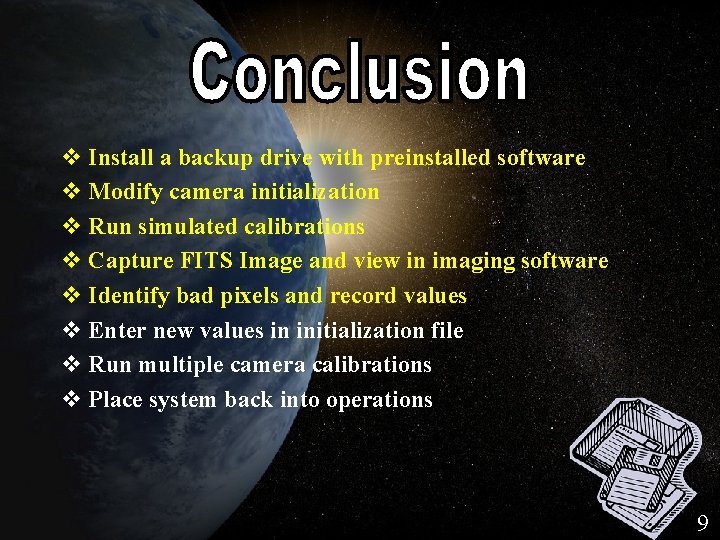 Conclusion

❖ Install a backup drive with preinstalled software
❖ Modify camera initialization
❖ Run simulated calibrations
❖ Capture FITS Image and view in imaging software
❖ Identify bad pixels and record values
❖ Enter new values in initialization file
❖ Run multiple camera calibrations
❖ Place system back into operations

9